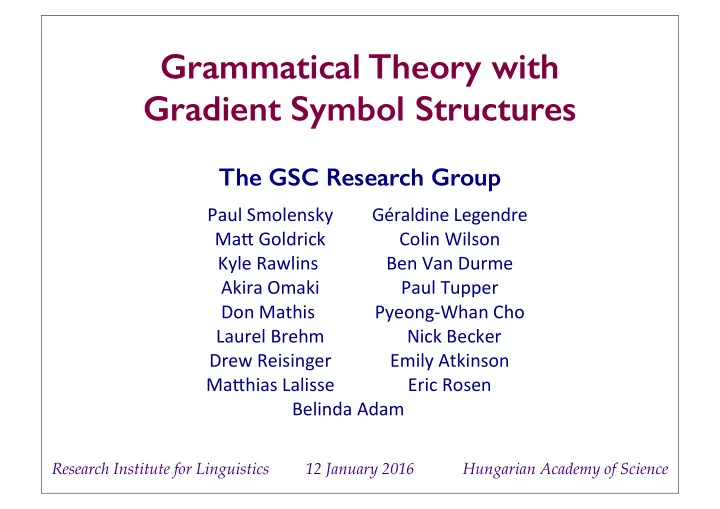 Grammatical Theory with Gradient Symbol Structures

The GSC Research Group

Paul Smolensky
Matt Goldrick
Kyle Rawlins
Akira Omaki
Don Mathis
Laurel Brehm
Drew Reisinger
Matthias Lalisse

Géraldine Legendre
Colin Wilson
Ben Van Durme
Paul Tupper
Pyeong-Whan Cho
Nick Becker
Emily Atkinson
Eric Rosen

Belinda Adam

Research Institute for Linguistics 12 January 2016 Hungarian Academy of Science